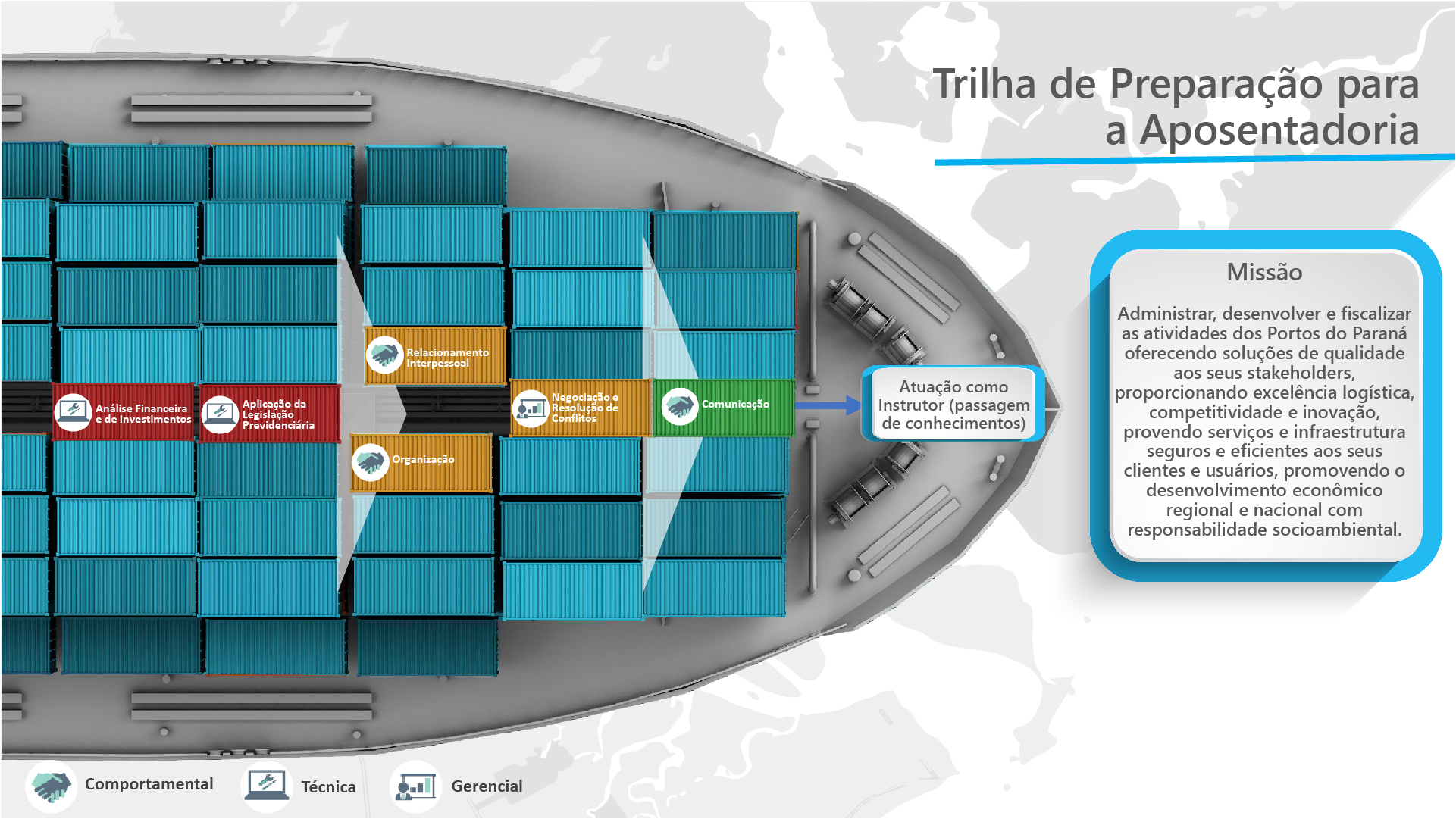 Trilha de Preparação para a Aposentadoria

Análise Financeira e de Investimentos

Aplicação da Legislação Previdenciária

Relacionamento Interpessoal

Organização

Negociação e Resolução de Conflitos

Comunicação

Atuação como Instrutor (passagem de conhecimentos)

Missão

Administrar, desenvolver e fiscalizar as atividades dos Portos do Paraná oferecendo soluções de qualidade aos seus stakeholders, proporcionando excelência logística, competitividade e inovação, provendo serviços e infraestrutura seguros e eficientes aos seus clientes e usuários, promovendo o desenvolvimento econômico regional e nacional com responsabilidade socioambiental.

Comportamental Técnica Gerencial